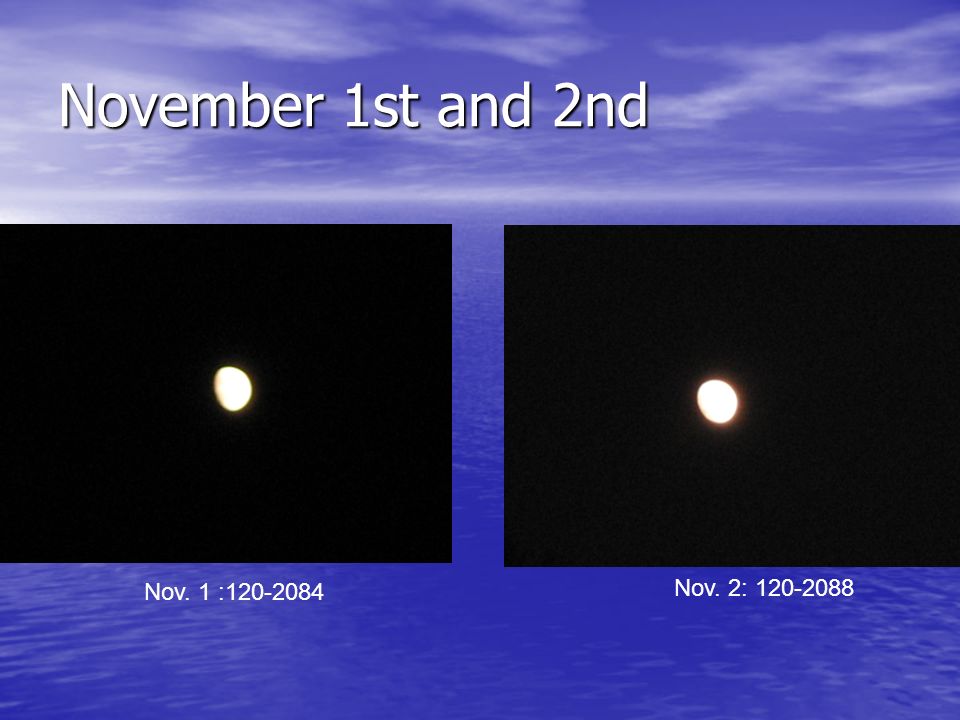 November 1st and 2nd

Nov. 1 :120-2084

Nov. 2: 120-2088